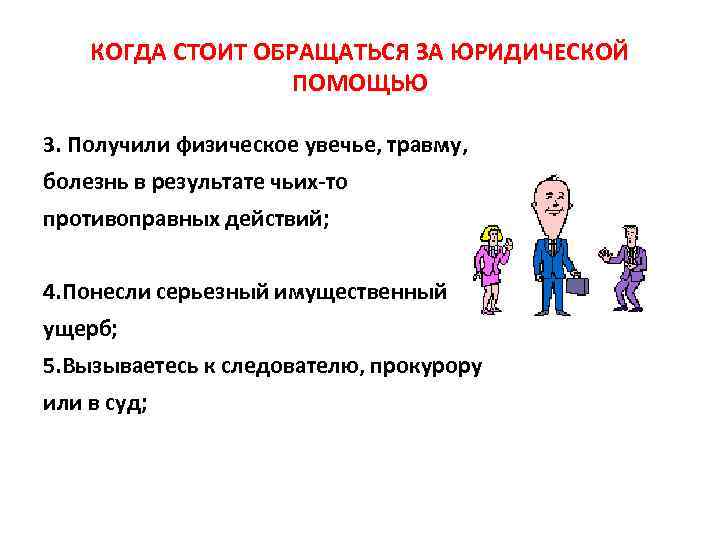 КОГДА СТОИТ ОБРАЩАТЬСЯ ЗА ЮРИДИЧЕСКОЙ ПОМОЩЬЮ

3. Получили физическое увечье, травму, болезнь в результате чьих-то противоправных действий;

4.Понесли серьезный имущественный ущерб;

5.Вызываетесь к следователю, прокурору или в суд;